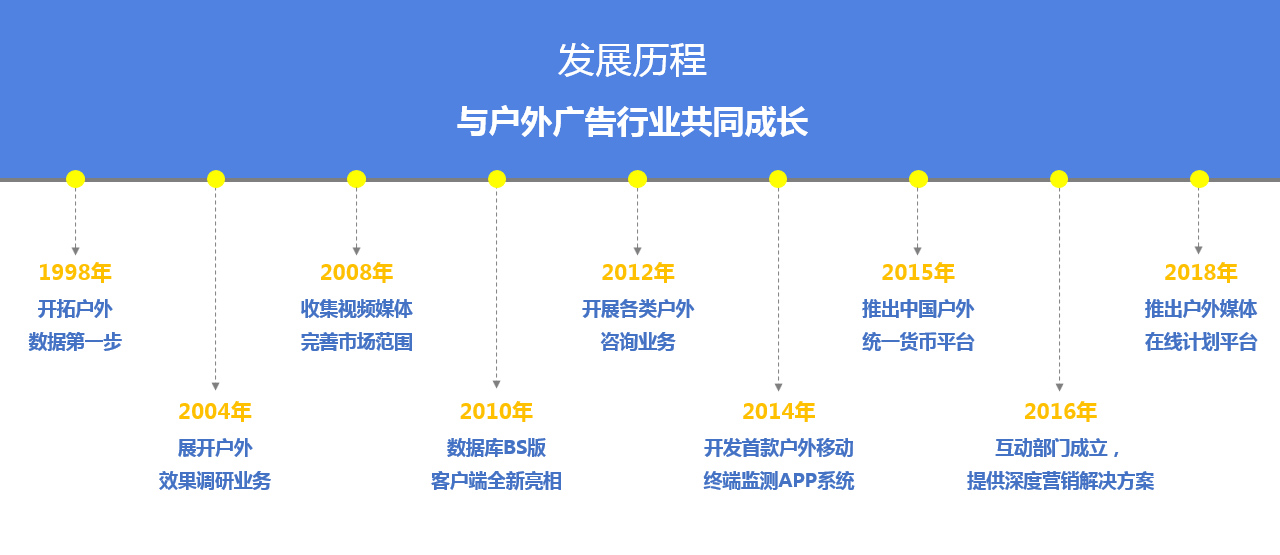 发展历程

与户外广告行业共同成长

1998年
开拓户外
数据第一步

2004年
展开户外
效果调研业务

2008年
收集视频媒体
完善市场范围

2010年
数据库BS版
客户端全新亮相

2012年
开展各类户外
咨询业务

2014年
开发首款户外移动
终端监测APP系统

2015年
推出中国户外
统一货币平台

2016年
互动部门成立，
提供深度营销解决方案

2018年
推出户外媒体
在线计划平台